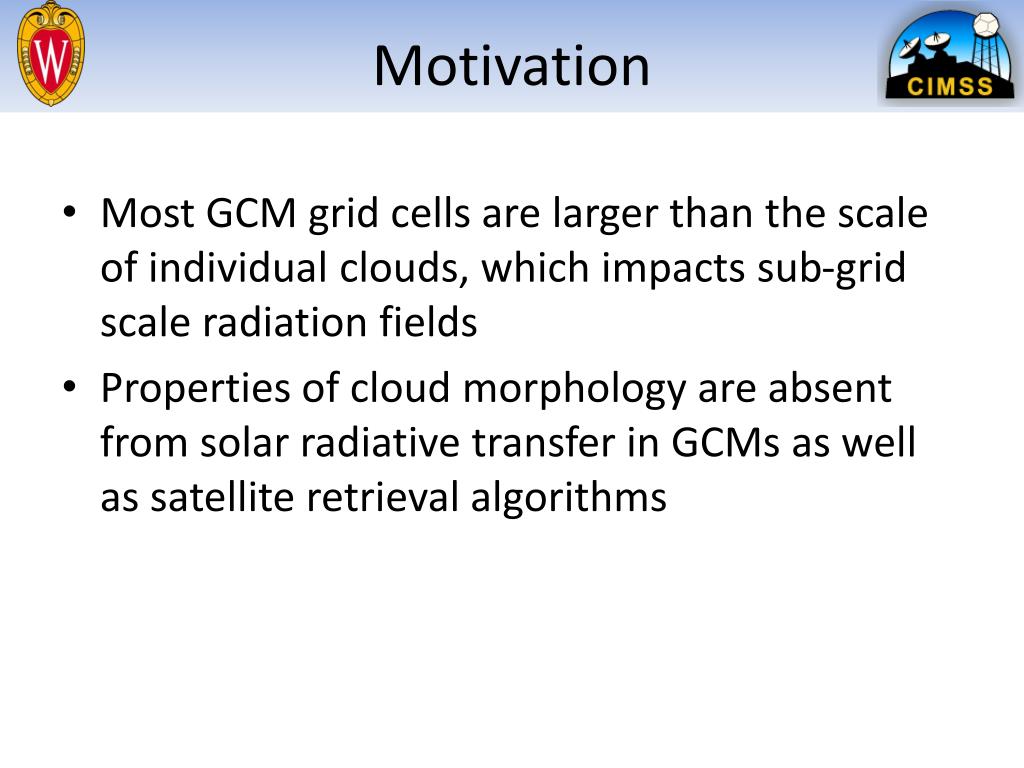 W

Motivation

CIMSS

• Most GCM grid cells are larger than the scale of individual clouds, which impacts sub-grid scale radiation fields
• Properties of cloud morphology are absent from solar radiative transfer in GCMs as well as satellite retrieval algorithms